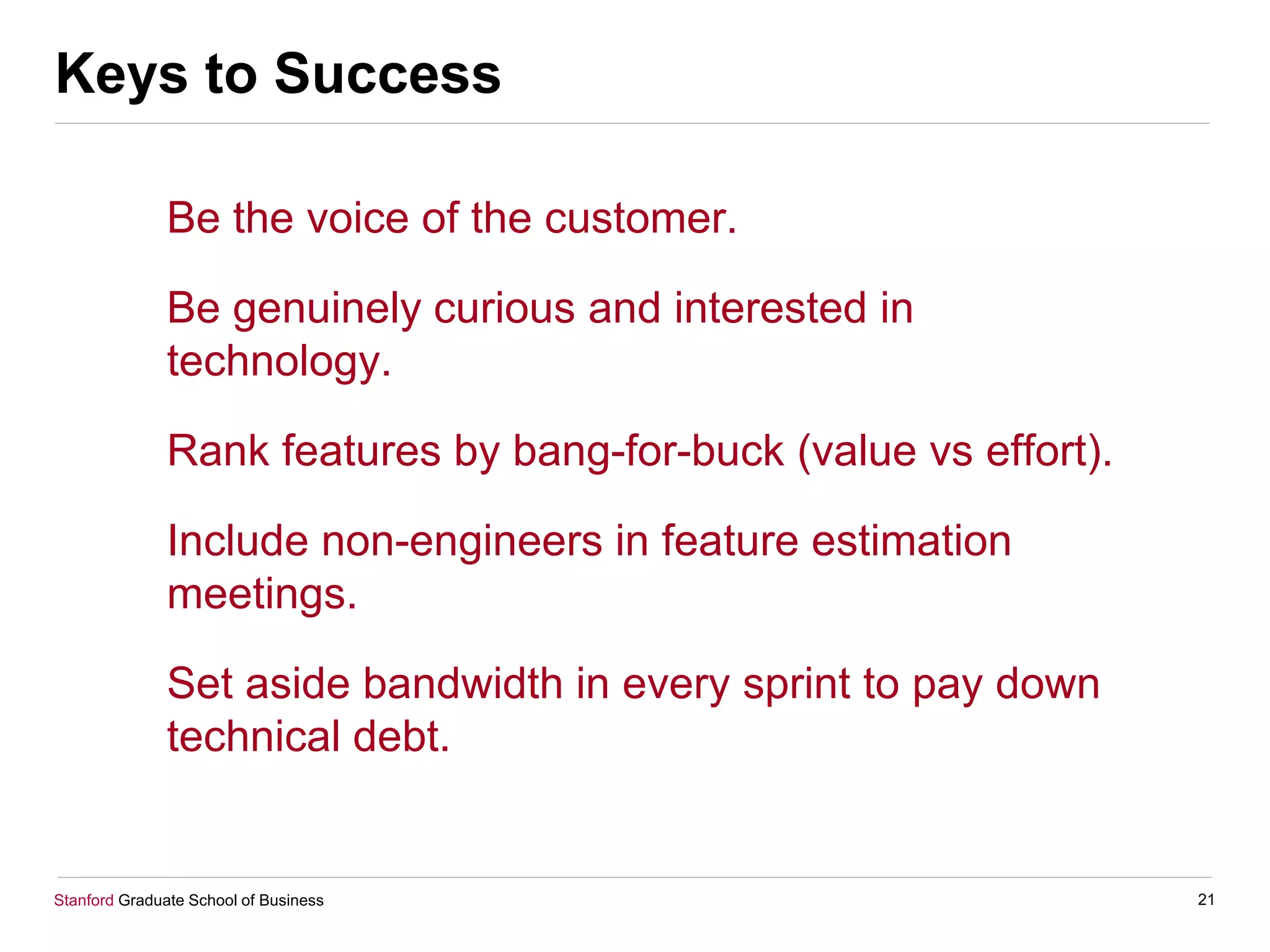 Keys to Success

Be the voice of the customer.

Be genuinely curious and interested in technology.

Rank features by bang-for-buck (value vs effort).

Include non-engineers in feature estimation meetings.

Set aside bandwidth in every sprint to pay down technical debt.

Stanford Graduate School of Business

21